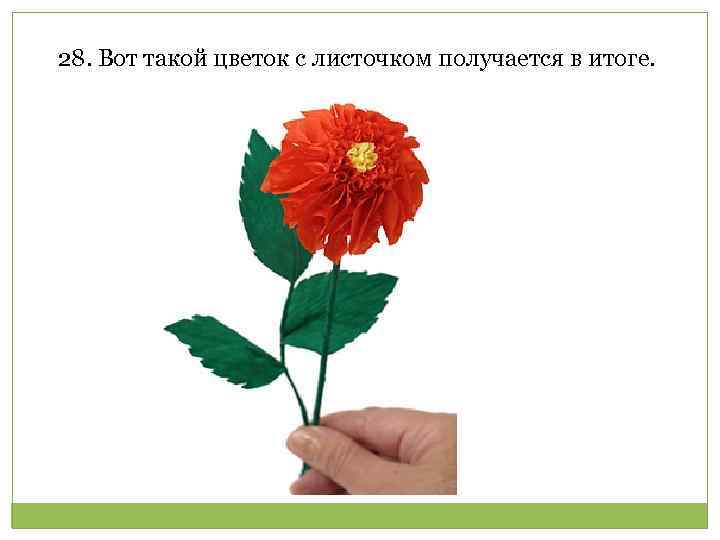 28. Вот такой цветок с листочком получается в итоге.